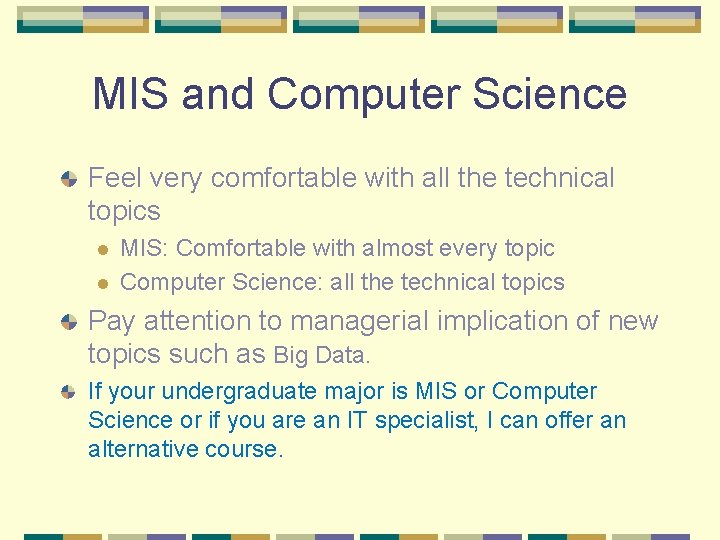 MIS and Computer Science

Feel very comfortable with all the technical topics

MIS: Comfortable with almost every topic

Computer Science: all the technical topics

Pay attention to managerial implication of new topics such as Big Data.

If your undergraduate major is MIS or Computer Science or if you are an IT specialist, I can offer an alternative course.